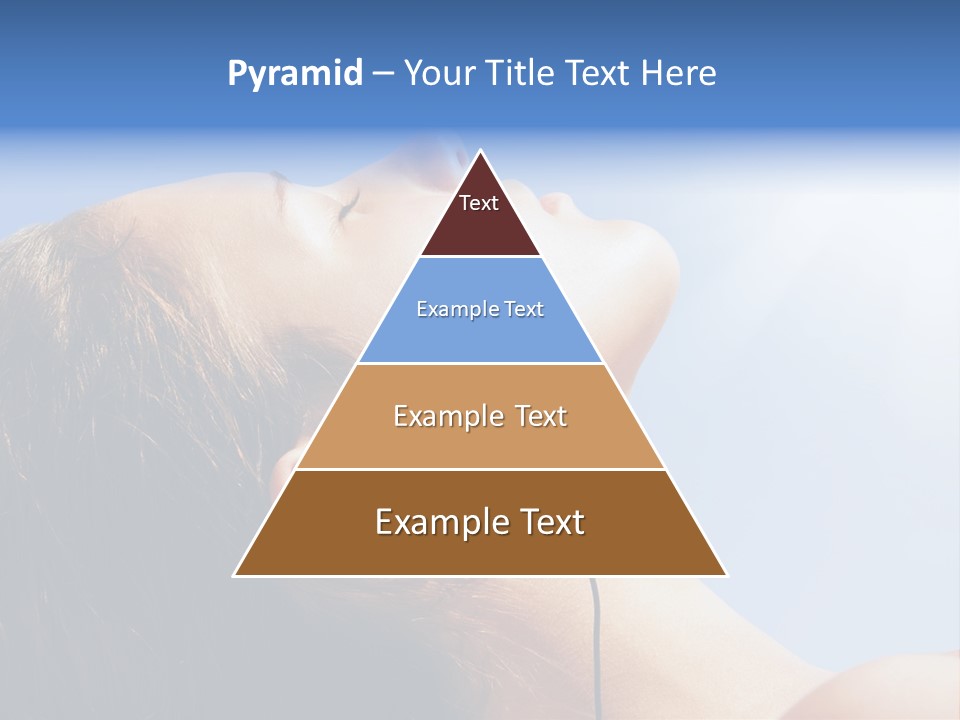 Pyramid – Your Title Text Here

Text

Example Text

Example Text

Example Text